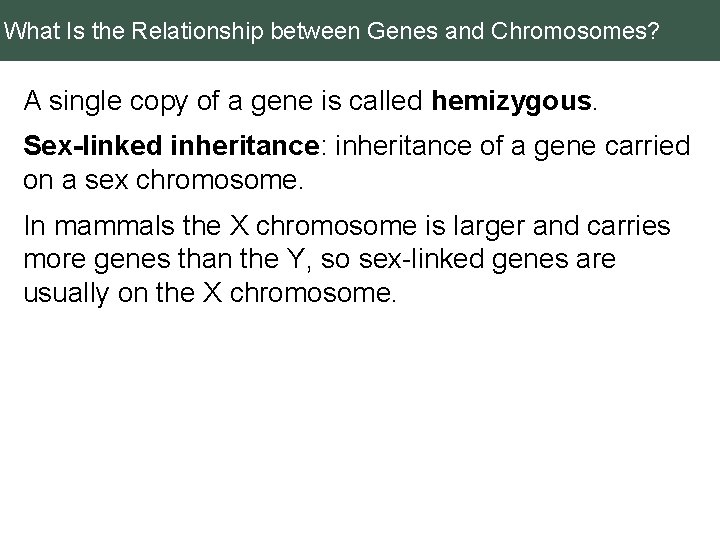 What Is the Relationship between Genes and Chromosomes?

A single copy of a gene is called hemizygous.

Sex-linked inheritance: inheritance of a gene carried on a sex chromosome.

In mammals the X chromosome is larger and carries more genes than the Y, so sex-linked genes are usually on the X chromosome.